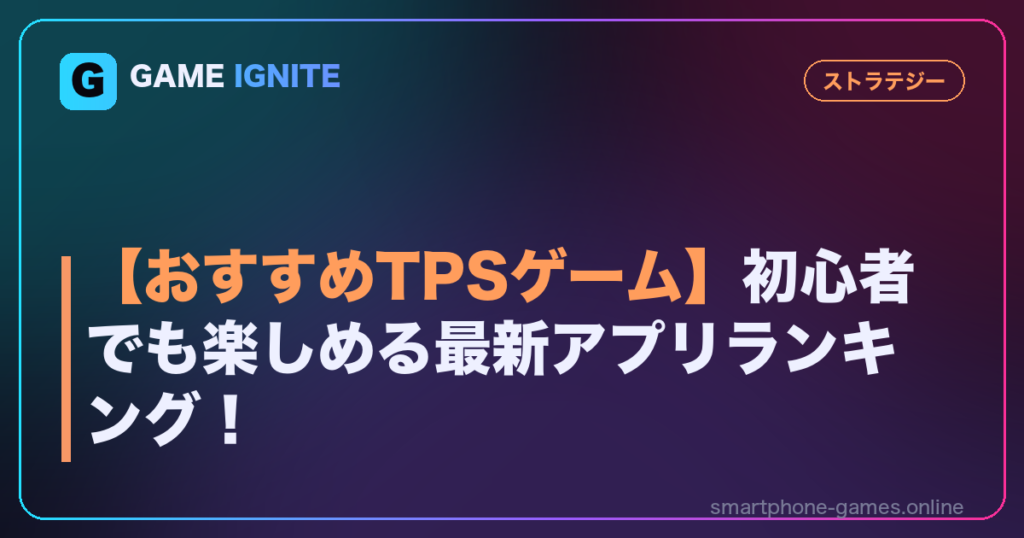 G GAME IGNITE

ストラテジー

【おすすめTPSゲーム】初心者でも楽しめる最新アプリランキング！

smartphone-games.online